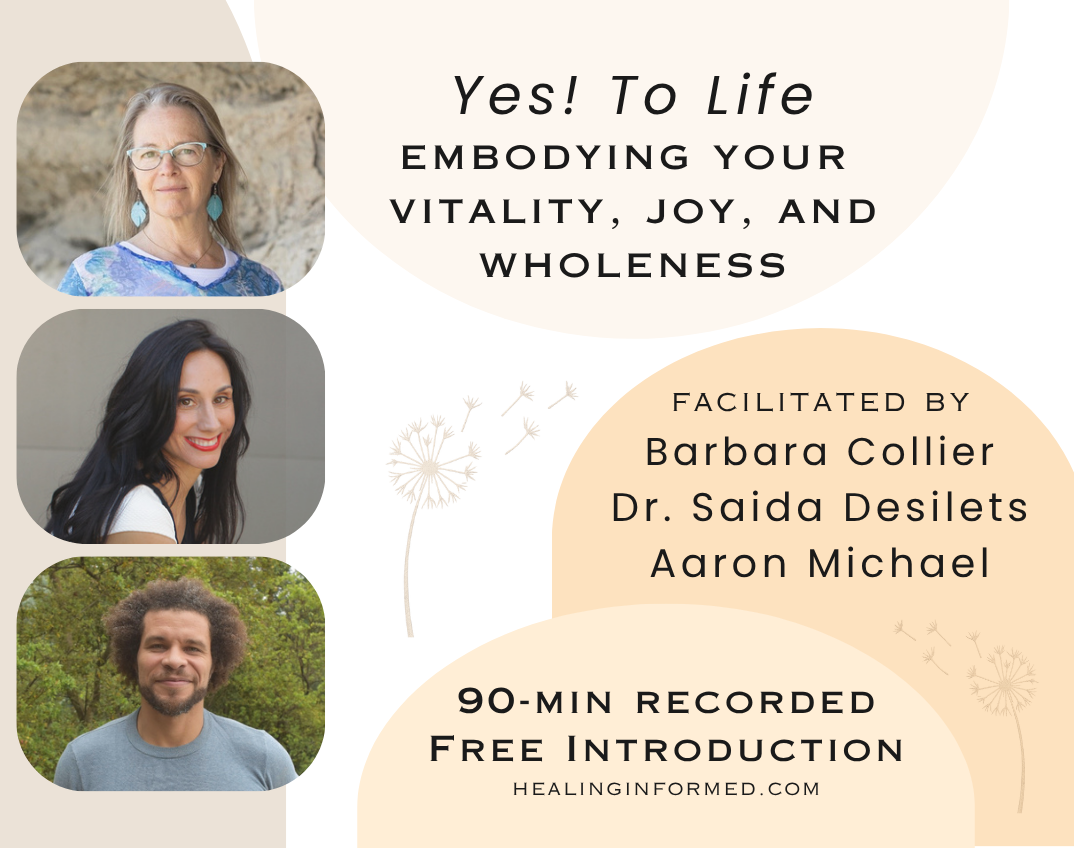 Yes! To Life
EMBODYING YOUR VITALITY, JOY, AND WHOLENESS

FACILITATED BY
Barbara Collier
Dr. Saida Desilets
Aaron Michael

90-MIN RECORDED
FREE INTRODUCTION
HEALINGINFORMED.COM